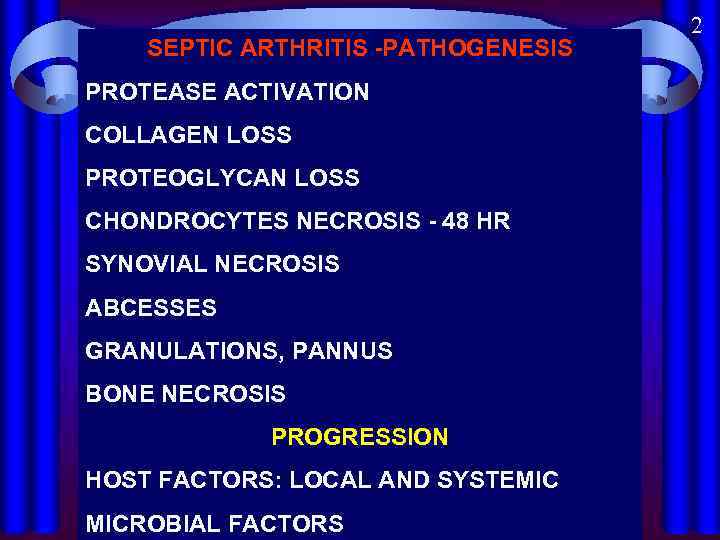 2

SEPTIC ARTHRITIS -PATHOGENESIS

PROTEASE ACTIVATION

COLLAGEN LOSS

PROTEOGLYCAN LOSS

CHONDROCYTES NECROSIS - 48 HR

SYNOVIAL NECROSIS

ABCESSES

GRANULATIONS, PANNUS

BONE NECROSIS

PROGRESSION

HOST FACTORS: LOCAL AND SYSTEMIC

MICROBIAL FACTORS